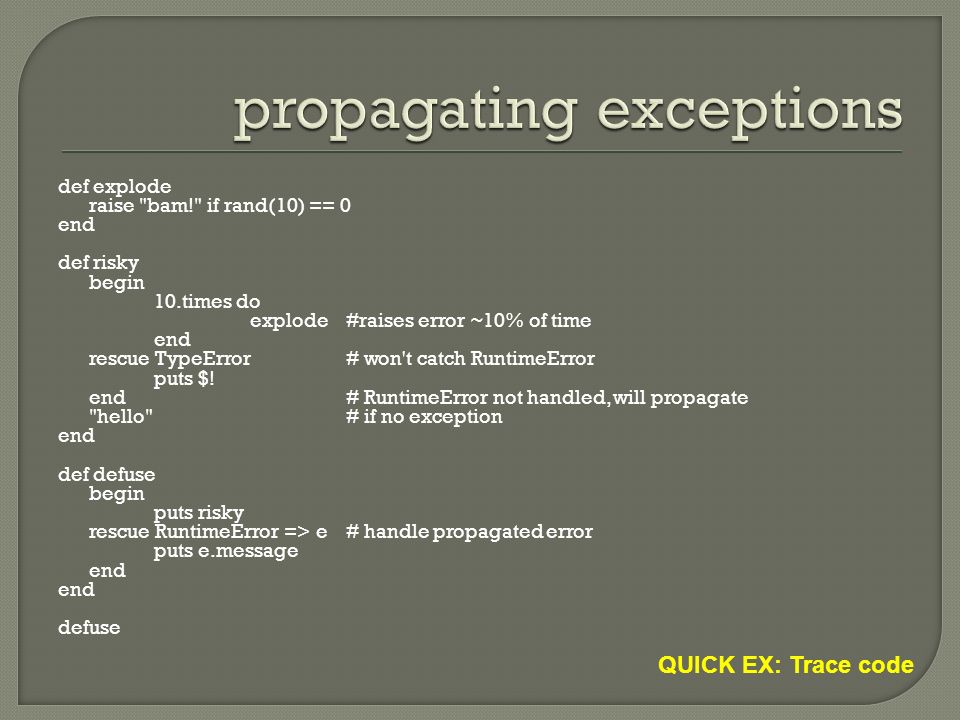 propagating exceptions

def explode
  raise "bam!" if rand(10) == 0
end

def risky
  begin
    10.times do
      explode #raises error ~10% of time
    end
  rescue TypeError # won't catch RuntimeError
    puts $!
  end # RuntimeError not handled, will propagate
  "hello" # if no exception
end

def defuse
  begin
    puts risky
  rescue RuntimeError => e # handle propagated error
    puts e.message
  end
end

defuse

QUICK EX: Trace code